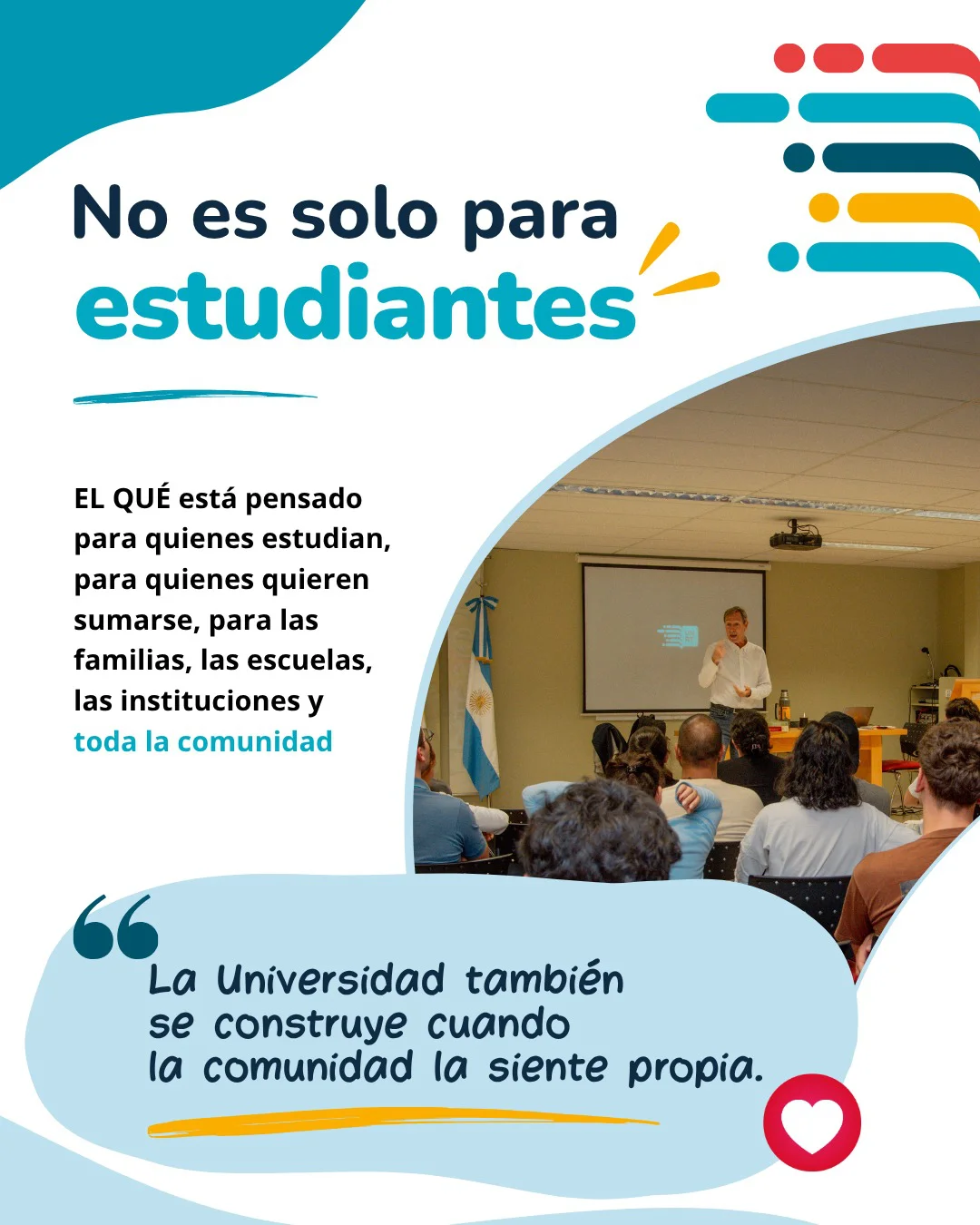 No es solo para estudiantes

EL QUÉ está pensado para quienes estudian, para quienes quieren sumarse, para las familias, las escuelas, las instituciones y toda la comunidad

La Universidad también se construye cuando la comunidad la siente propia.